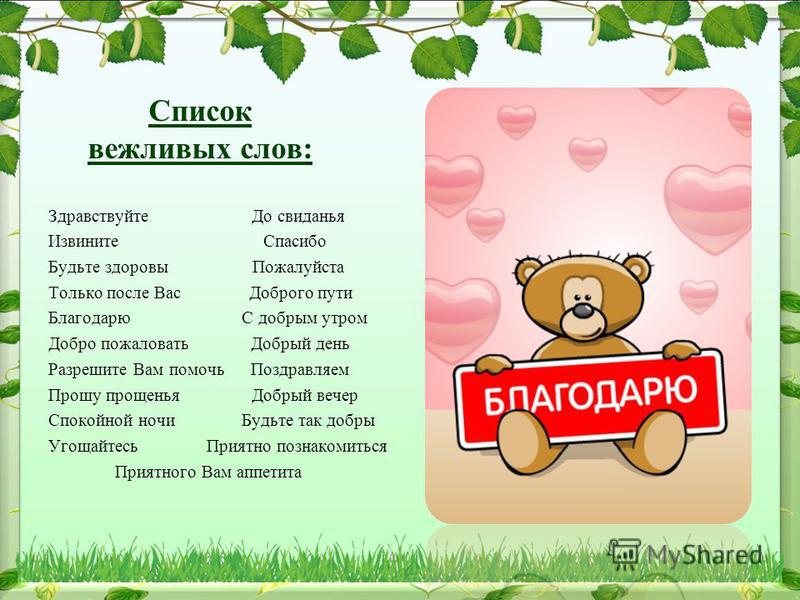 Список вежливых слов:

Здравствуйте
Извините
Будьте здоровы
Только после Вас
Благодарю
Добро пожаловать
Разрешите Вам помочь
Прошу прощенья
Спокойной ночи
Угощайтесь

До свиданья
Спасибо
Пожалуйста
Доброго пути
С добрым утром
Добрый день
Поздравляем
Добрый вечер
Будьте так добры
Приятно познакомиться

Приятного Вам аппетита

БЛАГОДАРЮ

MyShared